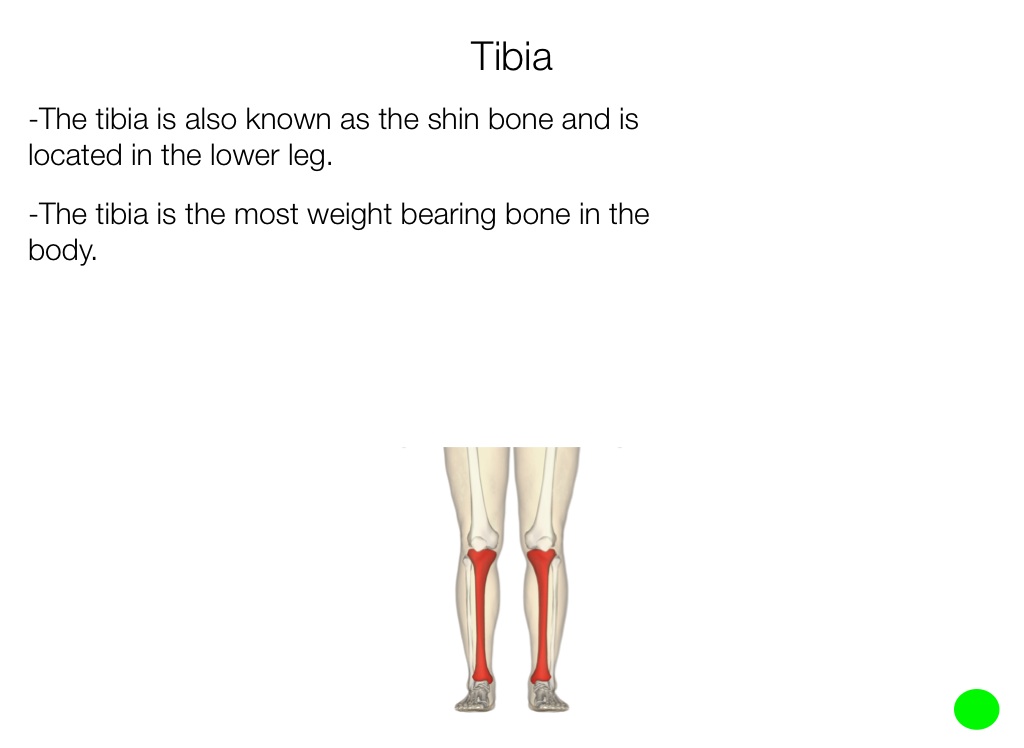 Tibia

-The tibia is also known as the shin bone and is located in the lower leg.

-The tibia is the most weight bearing bone in the body.